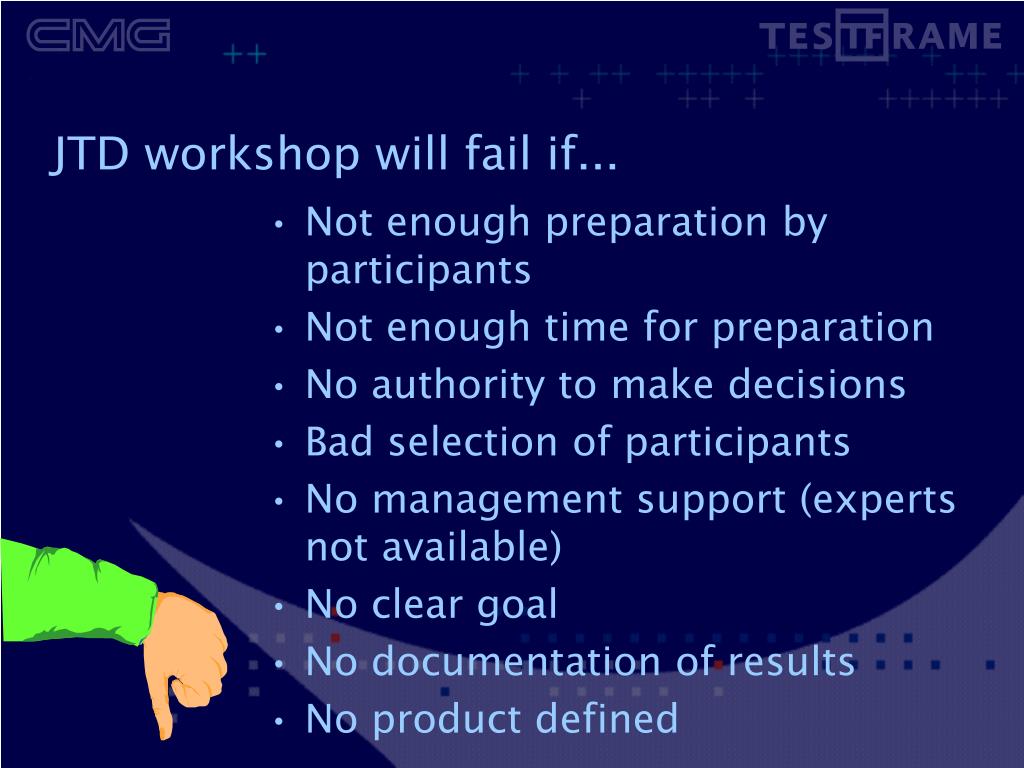 CMG

TESTFRAME

JTD workshop will fail if...

• Not enough preparation by participants
• Not enough time for preparation
• No authority to make decisions
• Bad selection of participants
• No management support (experts not available)
• No clear goal
• No documentation of results
• No product defined